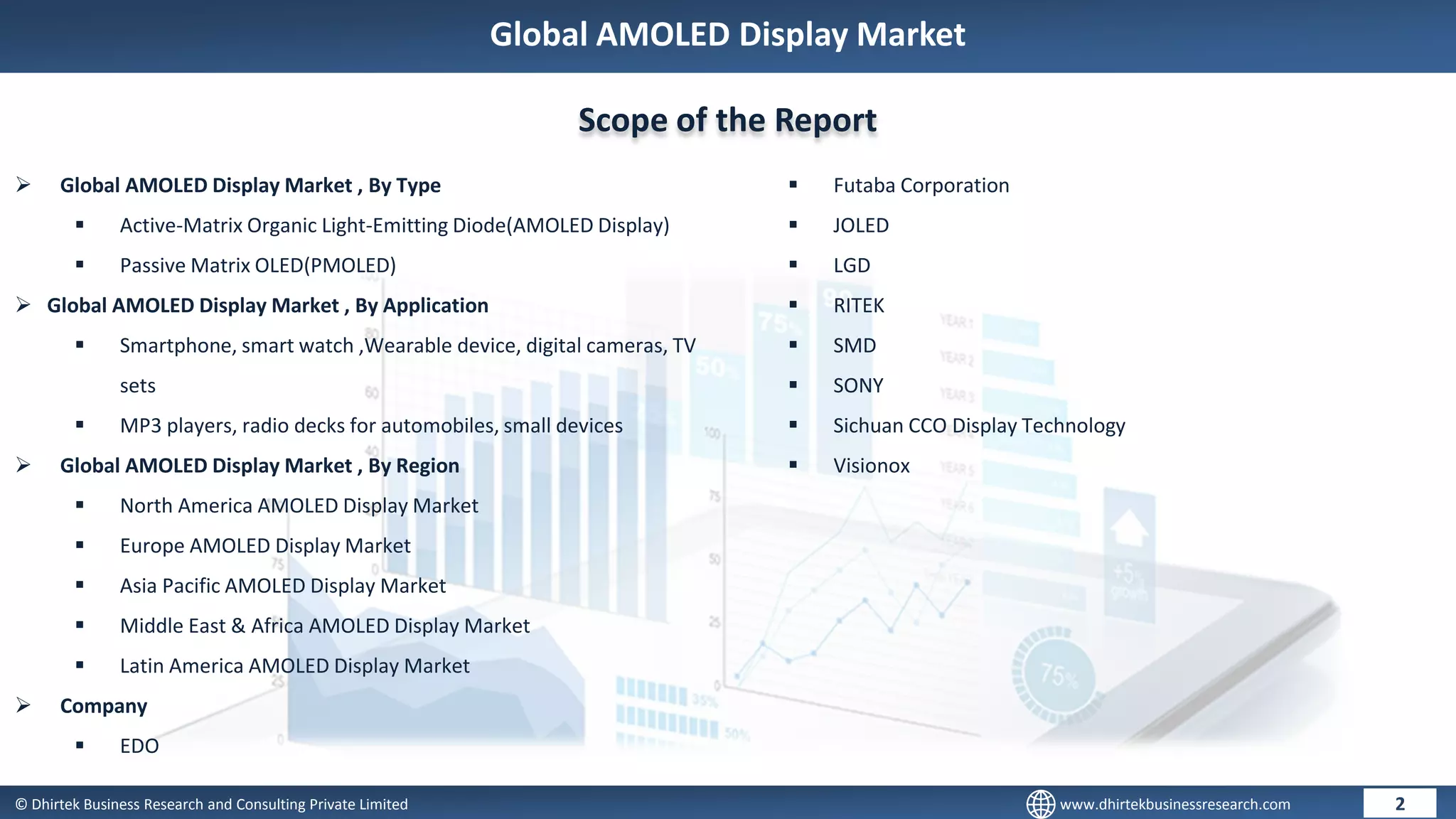 Global AMOLED Display Market

Scope of the Report

➢ Global AMOLED Display Market , By Type
▪ Active-Matrix Organic Light-Emitting Diode(AMOLED Display)
▪ Passive Matrix OLED(PMOLED)
➢ Global AMOLED Display Market , By Application
▪ Smartphone, smart watch ,Wearable device, digital cameras, TV sets
▪ MP3 players, radio decks for automobiles, small devices
➢ Global AMOLED Display Market , By Region
▪ North America AMOLED Display Market
▪ Europe AMOLED Display Market
▪ Asia Pacific AMOLED Display Market
▪ Middle East & Africa AMOLED Display Market
▪ Latin America AMOLED Display Market
➢ Company
▪ EDO

▪ Futaba Corporation
▪ JOLED
▪ LGD
▪ RITEK
▪ SMD
▪ SONY
▪ Sichuan CCO Display Technology
▪ Visionox

© Dhirtek Business Research and Consulting Private Limited
www.dhirtekbusinessresearch.com
2